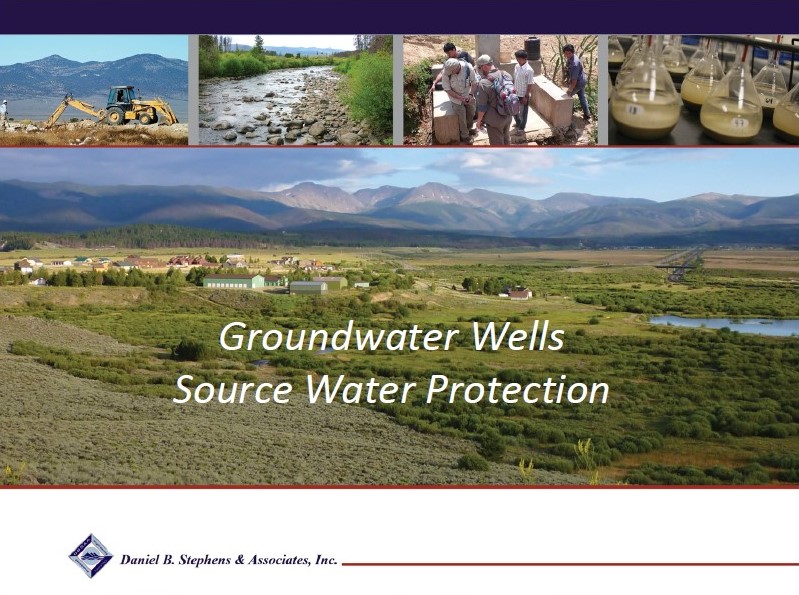 Groundwater Wells
Source Water Protection

Daniel B. Stephens & Associates, Inc.